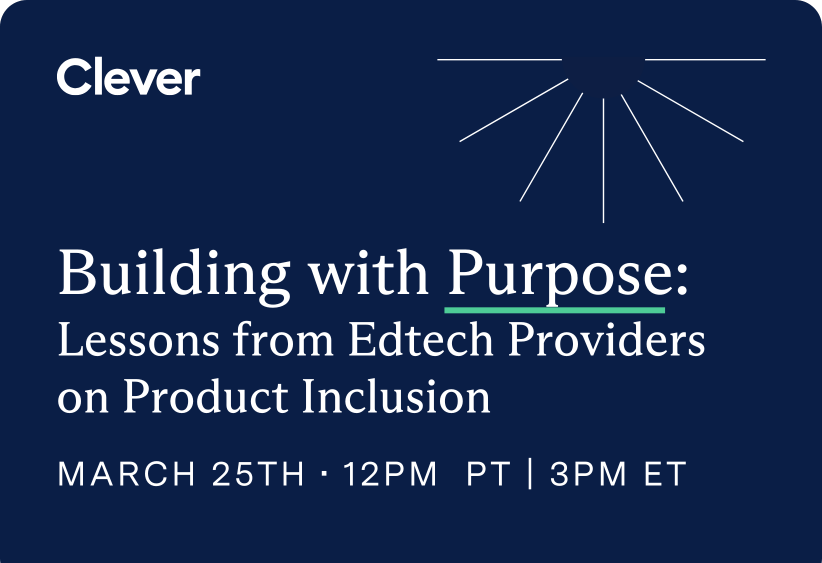 Clever

Building with Purpose: Lessons from Edtech Providers on Product Inclusion

MARCH 25TH · 12PM PT | 3PM ET